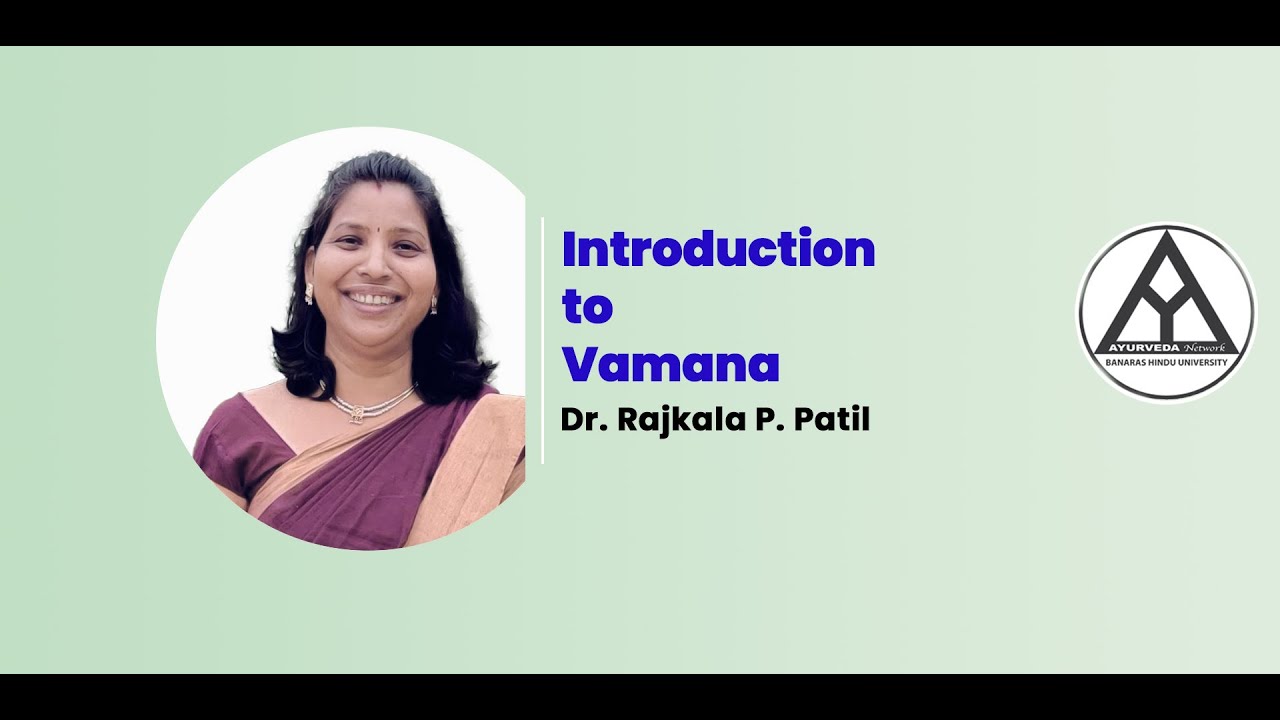 Introduction to Vamana

Dr. Rajkala P. Patil

AYURVEDA Network
BANARAS HINDU UNIVERSITY